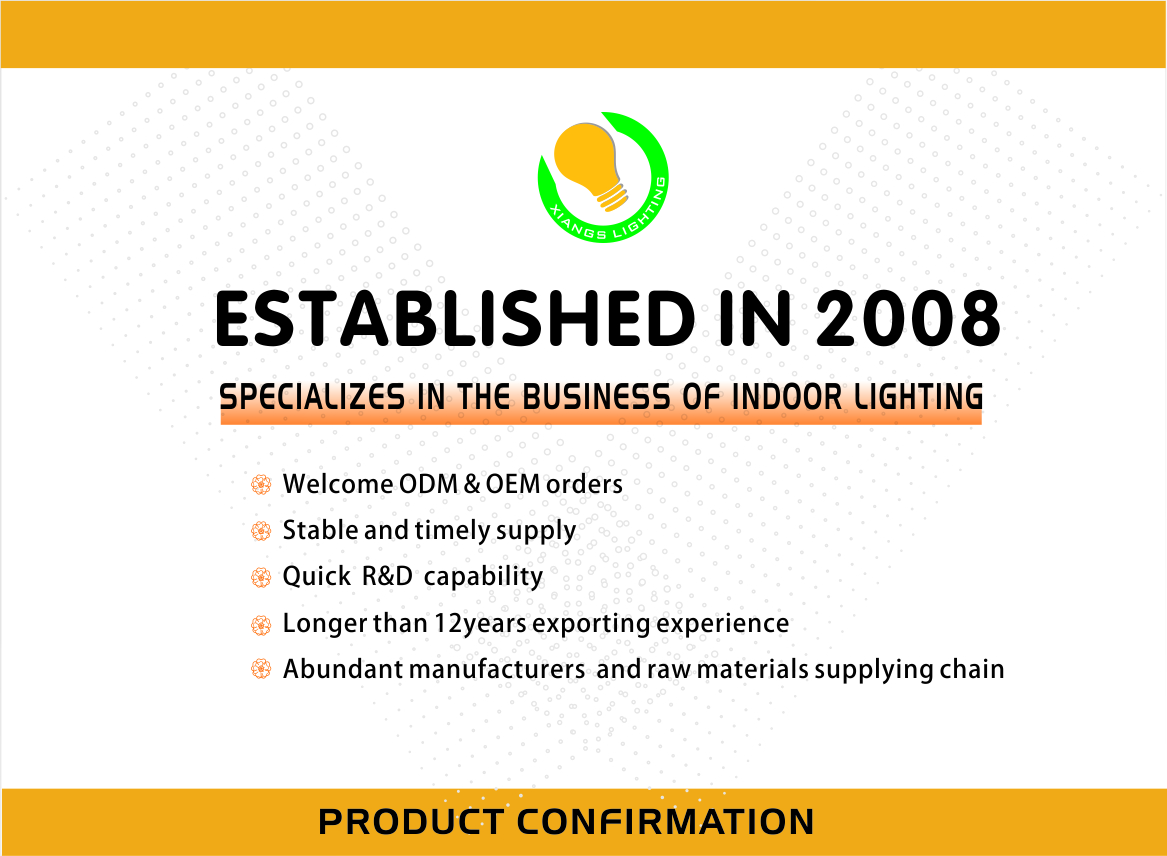 XIANGS LIGHTING

ESTABLISHED IN 2008

SPECIALIZES IN THE BUSINESS OF INDOOR LIGHTING

Welcome ODM & OEM orders
Stable and timely supply
Quick R&D capability
Longer than 12years exporting experience
Abundant manufacturers and raw materials supplying chain

PRODUCT CONFIRMATION